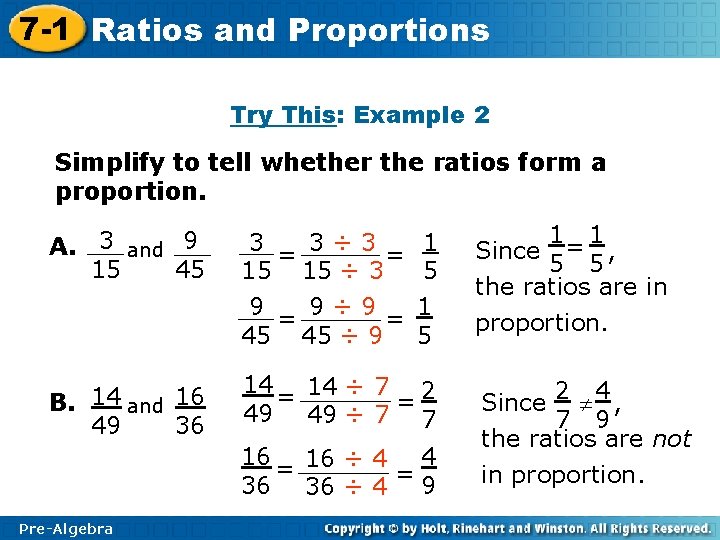 7-1 Ratios and Proportions

Try This: Example 2

Simplify to tell whether the ratios form a proportion.

A. $\frac{3}{15}$ and $\frac{9}{45}$

$\frac{3}{15} = \frac{3 \div 3}{15 \div 3} = \frac{1}{5}$

$\frac{9}{45} = \frac{9 \div 9}{45 \div 9} = \frac{1}{5}$

Since $\frac{1}{5} = \frac{1}{5}$, the ratios are in proportion.

B. $\frac{14}{49}$ and $\frac{16}{36}$

$\frac{14}{49} = \frac{14 \div 7}{49 \div 7} = \frac{2}{7}$

$\frac{16}{36} = \frac{16 \div 4}{36 \div 4} = \frac{4}{9}$

Since $\frac{2}{7} \neq \frac{4}{9}$, the ratios are not in proportion.

Pre-Algebra

Copyright © by Holt, Rinehart and Winston. All Rights Reserved.